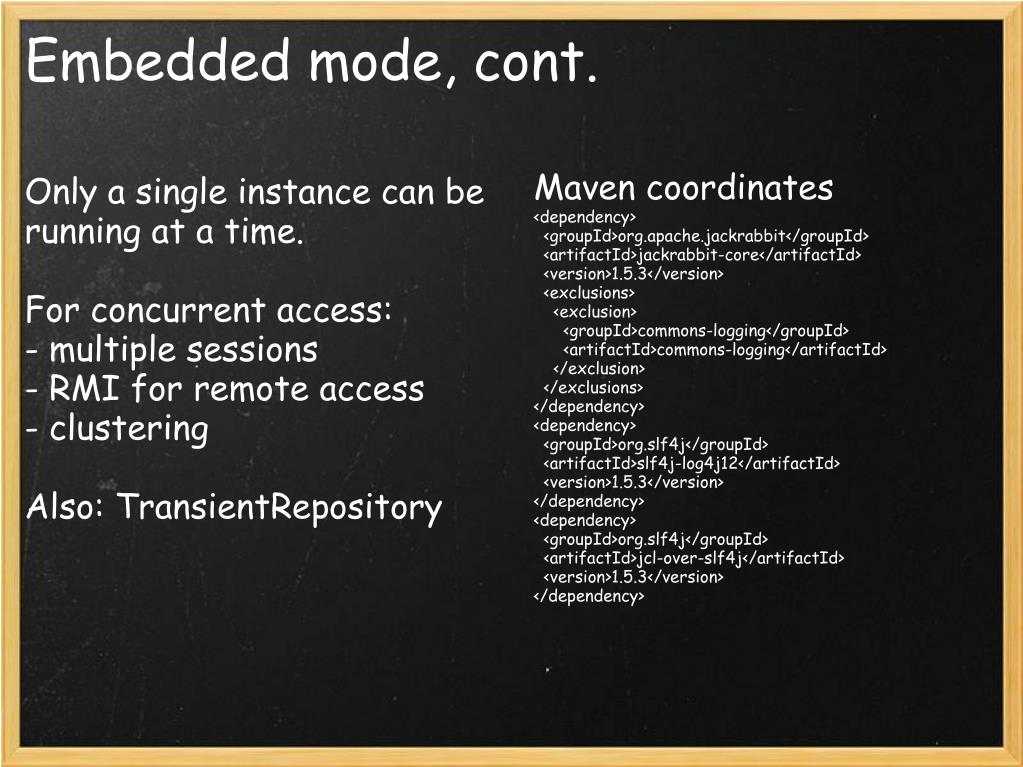 Embedded mode, cont.

Only a single instance can be running at a time.

For concurrent access:
- multiple sessions
- RMI for remote access
- clustering

Also: TransientRepository

Maven coordinates
<dependency>
<groupId>org.apache.jackrabbit</groupId>
<artifactId>jackrabbit-core</artifactId>
<version>1.5.3</version>
<exclusions>
<exclusion>
<groupId>commons-logging</groupId>
<artifactId>commons-logging</artifactId>
</exclusion>
</exclusions>
</dependency>
<dependency>
<groupId>org.slf4j</groupId>
<artifactId>slf4j-log4j12</artifactId>
<version>1.5.3</version>
</dependency>
<dependency>
<groupId>org.slf4j</groupId>
<artifactId>jcl-over-slf4j</artifactId>
<version>1.5.3</version>
</dependency>